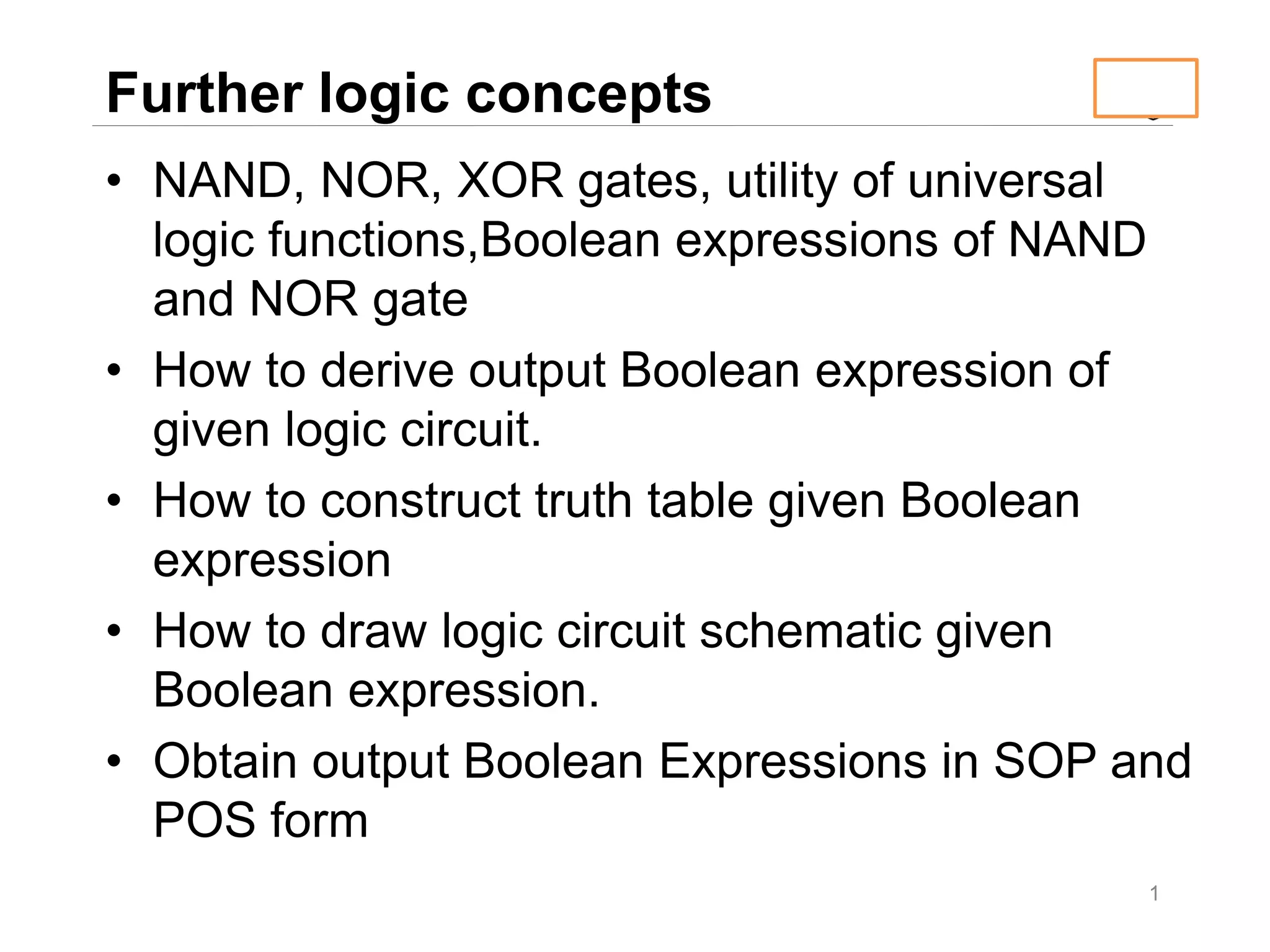 Further logic concepts

• NAND, NOR, XOR gates, utility of universal logic functions,Boolean expressions of NAND and NOR gate

• How to derive output Boolean expression of given logic circuit.

• How to construct truth table given Boolean expression

• How to draw logic circuit schematic given Boolean expression.

• Obtain output Boolean Expressions in SOP and POS form

1